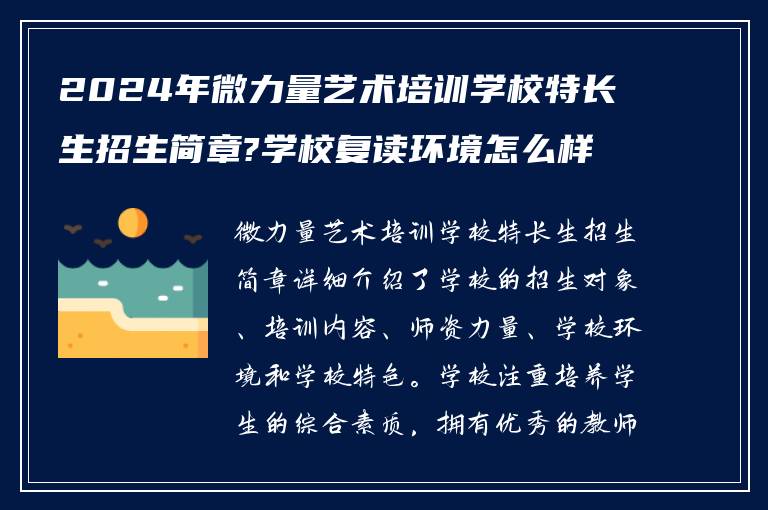 2024年微力量艺术培训学校特长生招生简章?学校复读环境怎么样

微力量艺术培训学校特长生招生简章详细介绍了学校的招生对象、培训内容、师资力量、学校环境和学校特色。学校注重培养学生的综合素质，拥有优秀的教师